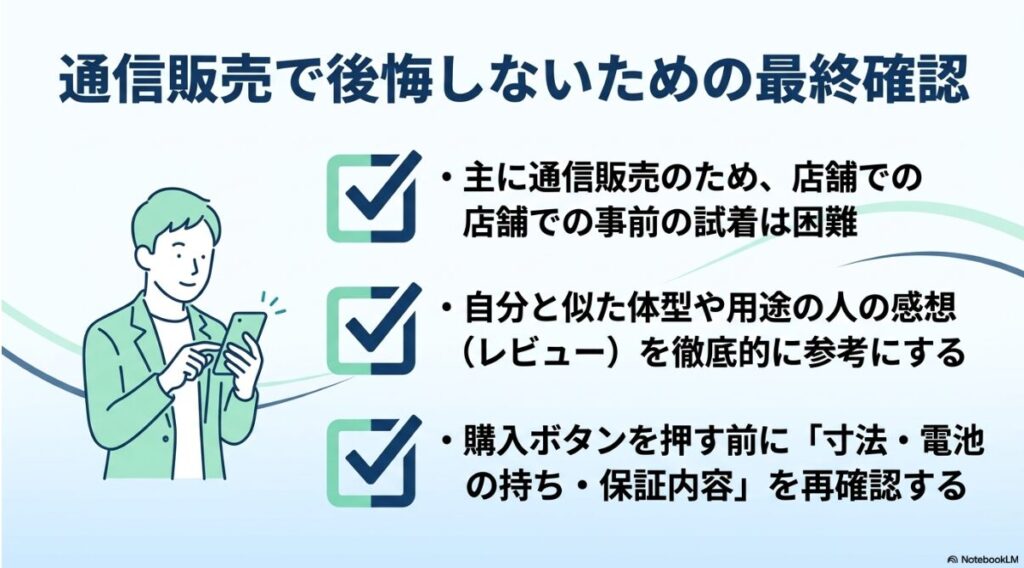 通信販売で後悔しないための最終確認

・主に通信販売のため、店舗での店舗での事前の試着は困難

・自分と似た体型や用途の人の感想（レビュー）を徹底的に参考にする

・購入ボタンを押す前に「寸法・電池の持ち・保証内容」を再確認する

NotebookLM